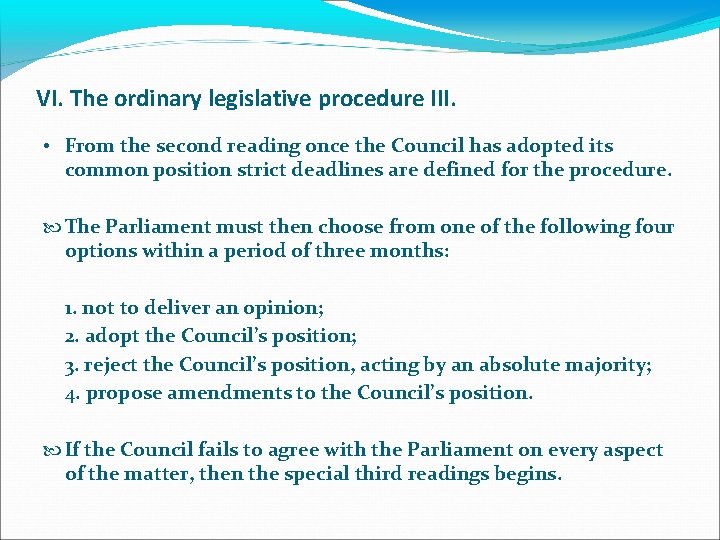 VI. The ordinary legislative procedure III.

• From the second reading once the Council has adopted its common position strict deadlines are defined for the procedure.

The Parliament must then choose from one of the following four options within a period of three months:

1. not to deliver an opinion;
2. adopt the Council's position;
3. reject the Council's position, acting by an absolute majority;
4. propose amendments to the Council's position.

If the Council fails to agree with the Parliament on every aspect of the matter, then the special third readings begins.